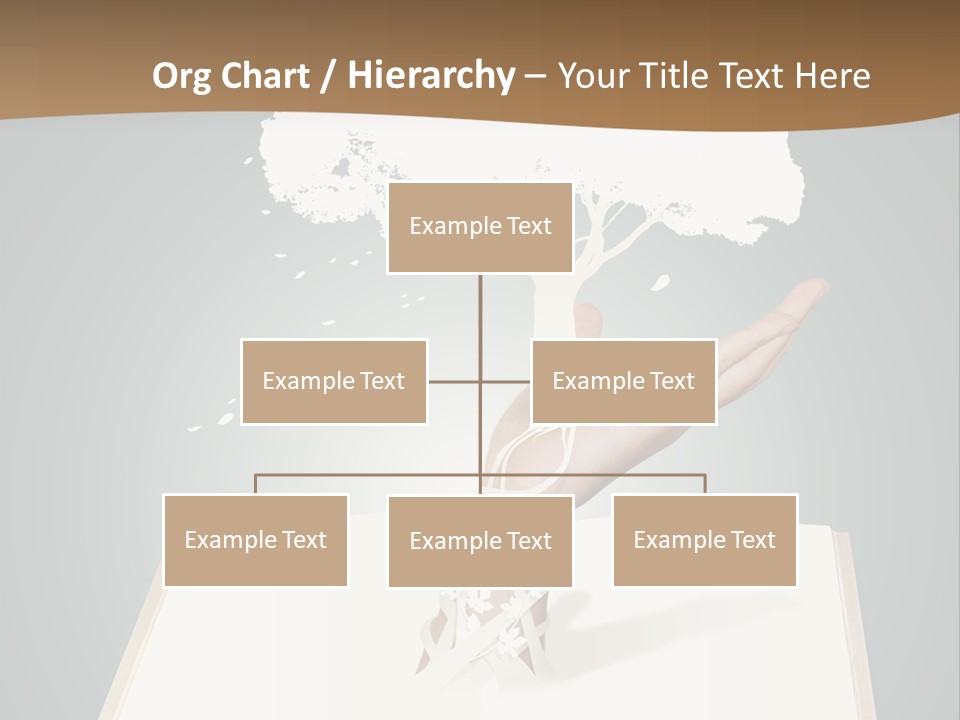 Org Chart / Hierarchy – Your Title Text Here

Example Text

Example Text

Example Text

Example Text

Example Text

Example Text